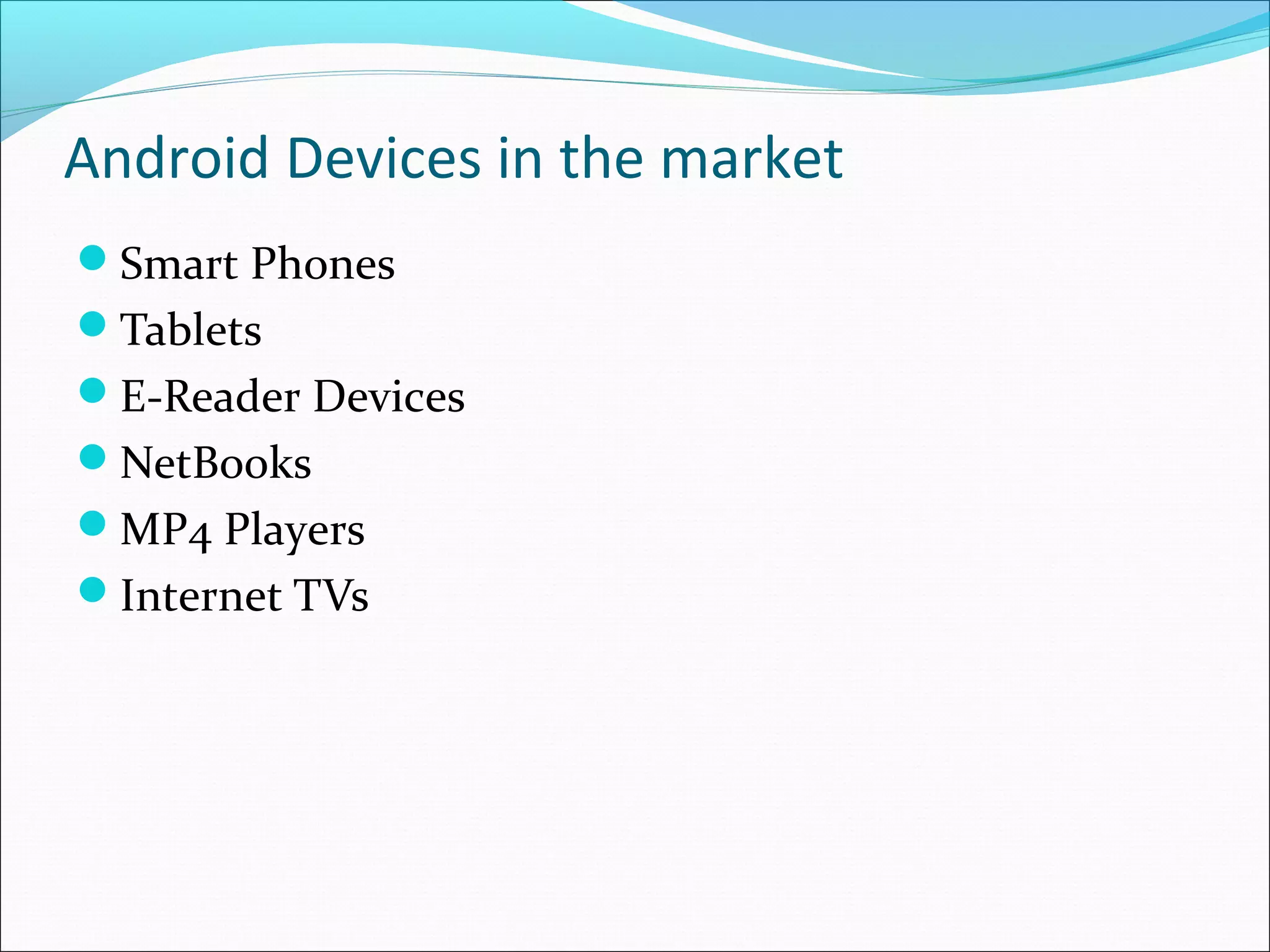 Android Devices in the market

- Smart Phones
- Tablets
- E-Reader Devices
- NetBooks
- MP4 Players
- Internet TVs